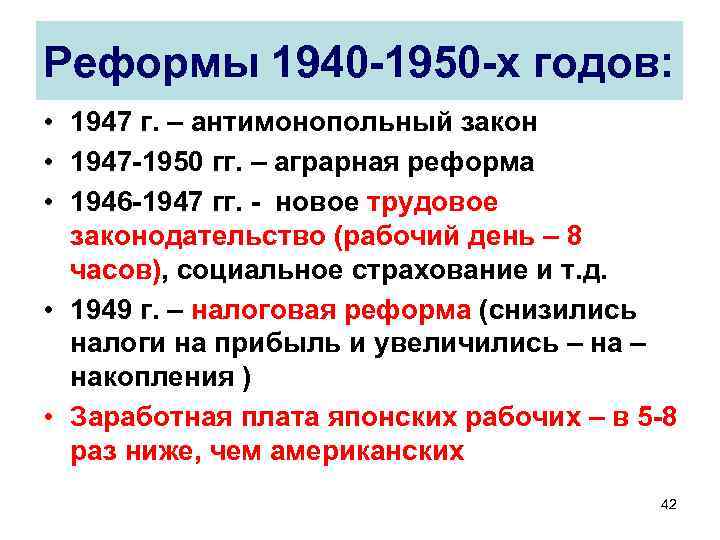 Реформы 1940-1950-х годов:

• 1947 г. – антимонопольный закон
• 1947-1950 гг. – аграрная реформа
• 1946-1947 гг. - новое трудовое законодательство (рабочий день – 8 часов), социальное страхование и т.д.
• 1949 г. – налоговая реформа (снизились налоги на прибыль и увеличились – на – накопления )
• Заработная плата японских рабочих – в 5-8 раз ниже, чем американских

42